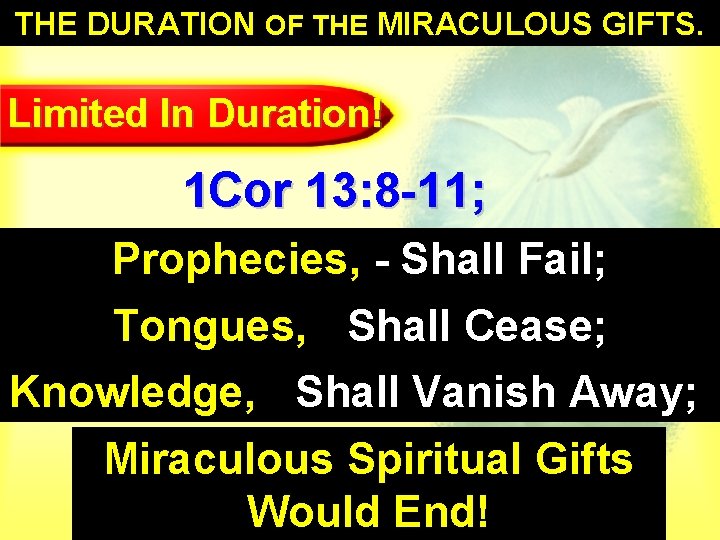 THE DURATION OF THE MIRACULOUS GIFTS.

Limited In Duration!

1Cor 13:8-11;

Prophecies, - Shall Fail;

Tongues, Shall Cease;

Knowledge, Shall Vanish Away;

Miraculous Spiritual Gifts Would End!